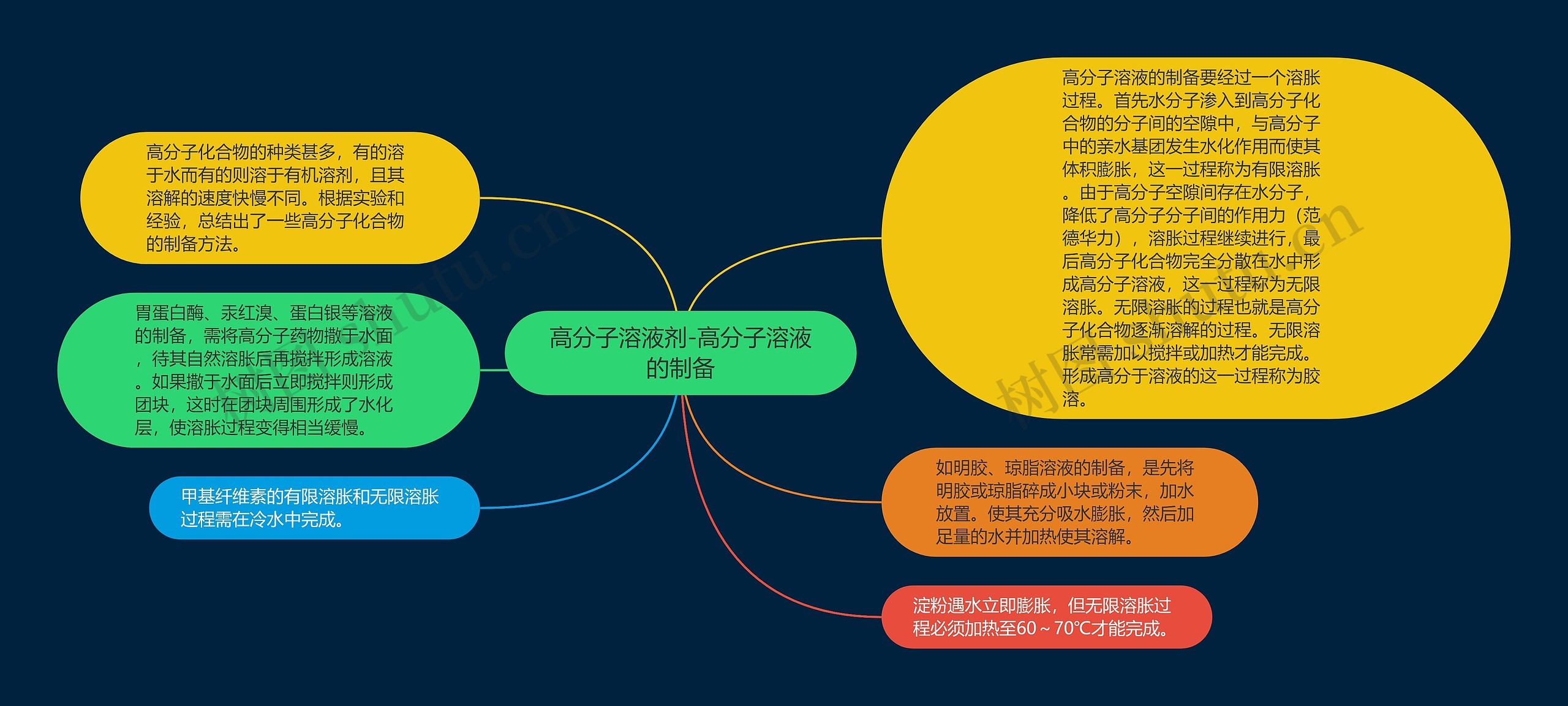 高分子溶液剂-高分子溶液的制备

高分子化合物的种类甚多，有的溶于水而有的则溶于有机溶剂，且其溶解的速度快慢不同。根据实验和经验，总结出了一些高分子化合物的制备方法。

胃蛋白酶、汞红溴、蛋白银等溶液的制备，需将高分子药物撒于水面，待其自然溶胀后再搅拌形成溶液。如果撒于水面后立即搅拌则形成团块，这时在团块周围形成了水化层，使溶胀过程变得相当缓慢。

甲基纤维素的有限溶胀和无限溶胀过程需在冷水中完成。

高分子溶液的制备要经过一个溶胀过程。首先水分子渗入到高分子化合物的分子间的空隙中，与高分子中的亲水基团发生水化作用而使其体积膨胀，这一过程称为有限溶胀。由于高分子空隙间存在水分子，降低了高分子分子间的作用力（范德华力），溶胀过程继续进行，最后高分子化合物完全分散在水中形成高分子溶液，这一过程称为无限溶胀。无限溶胀的过程也就是高分子化合物逐渐溶解的过程。无限溶胀常需加以搅拌或加热才能完成。形成高分于溶液的这一过程称为胶溶。

如明胶、琼脂溶液的制备，是先将明胶或琼脂碎成小块或粉末，加水放置。使其充分吸水膨胀，然后加足量的水并加热使其溶解。

淀粉遇水立即膨胀，但无限溶胀过程必须加热至60～70℃才能完成。

树图 shutu.cn
树图 shutu.cn